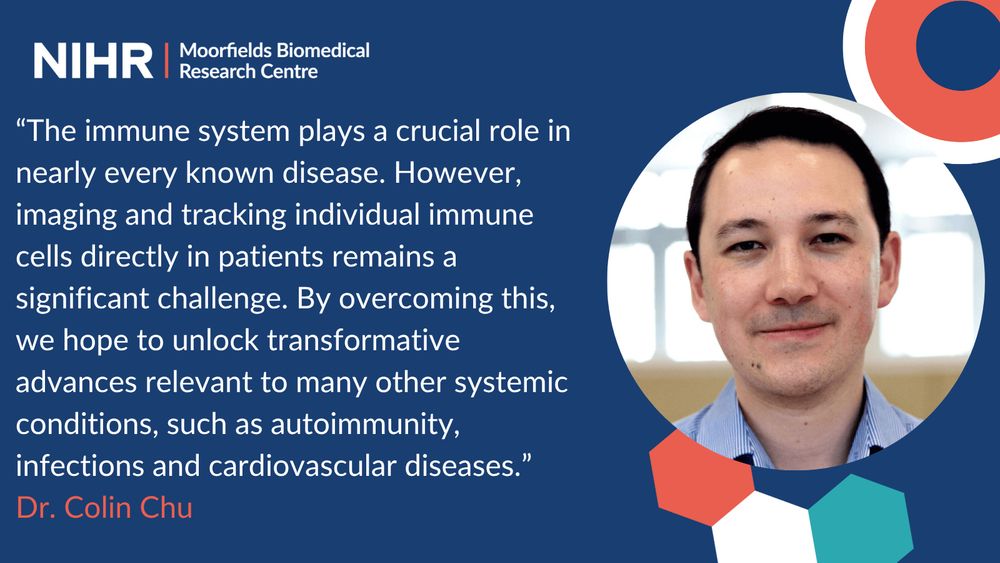 NIHR | Moorfields Biomedical Research Centre

“The immune system plays a crucial role in nearly every known disease. However, imaging and tracking individual immune cells directly in patients remains a significant challenge. By overcoming this, we hope to unlock transformative advances relevant to many other systemic conditions, such as autoimmunity, infections and cardiovascular diseases.”

Dr. Colin Chu